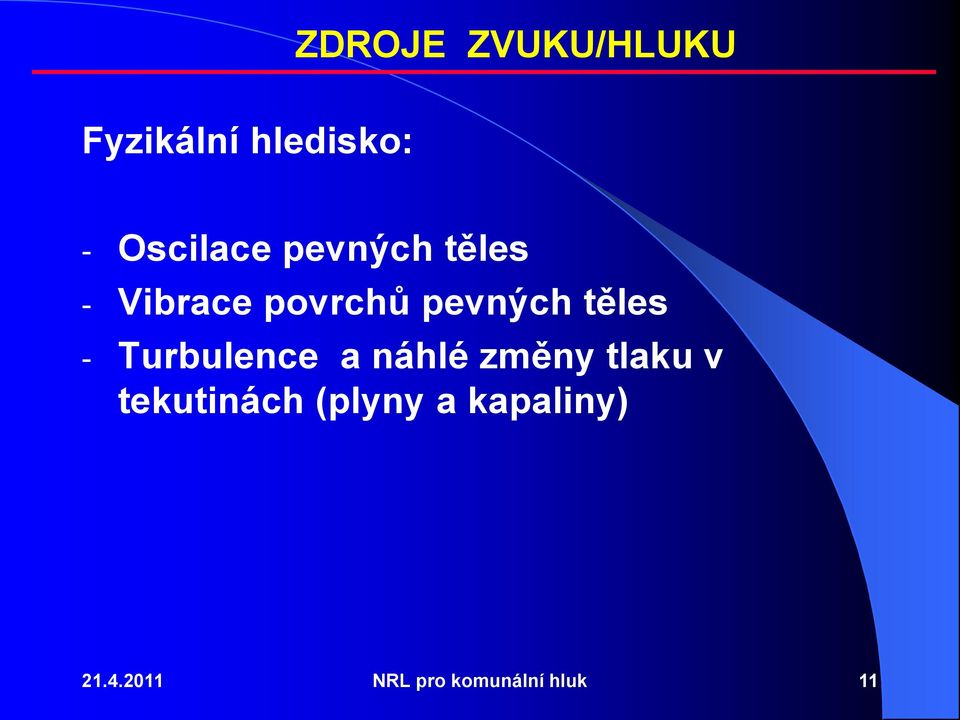 ZDROJE ZVUKU/HLUKU

Fyzikální hledisko:

- Oscilace pevných těles
- Vibrace povrchů pevných těles
- Turbulence a náhlé změny tlaku v tekutinách (plyny a kapaliny)

21.4.2011 NRL pro komunální hluk 11